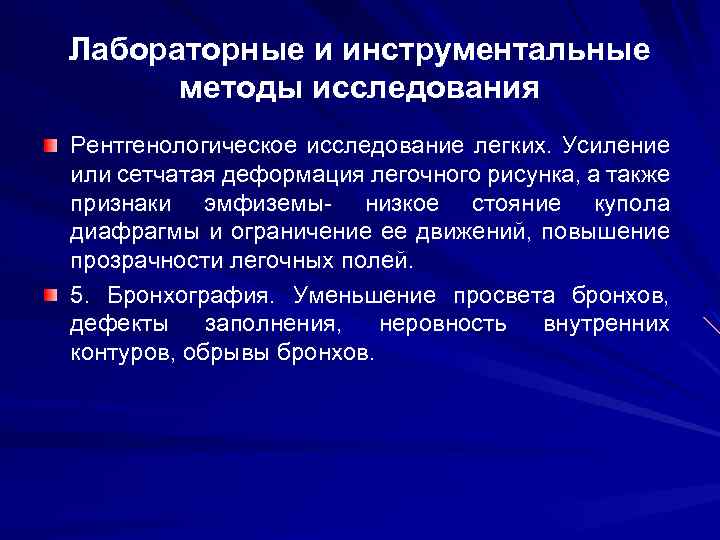 Лабораторные и инструментальные методы исследования

Рентгенологическое исследование легких. Усиление или сетчатая деформация легочного рисунка, а также признаки эмфиземы- низкое стояние купола диафрагмы и ограничение ее движений, повышение прозрачности легочных полей.

5. Бронхография. Уменьшение просвета бронхов, дефекты заполнения, неровность внутренних контуров, обрывы бронхов.